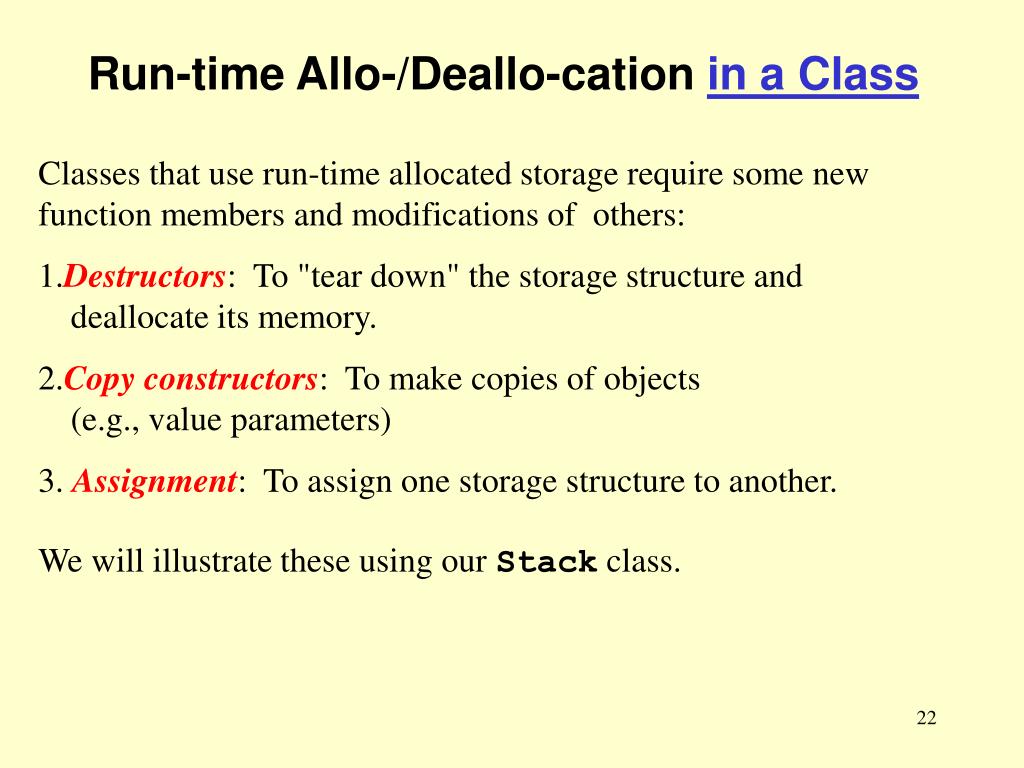 Run-time Allo-/Deallo-cation in a Class

Classes that use run-time allocated storage require some new function members and modifications of others:

1.Destructors: To "tear down" the storage structure and deallocate its memory.

2.Copy constructors: To make copies of objects (e.g., value parameters)

3. Assignment: To assign one storage structure to another.

We will illustrate these using our Stack class.

22